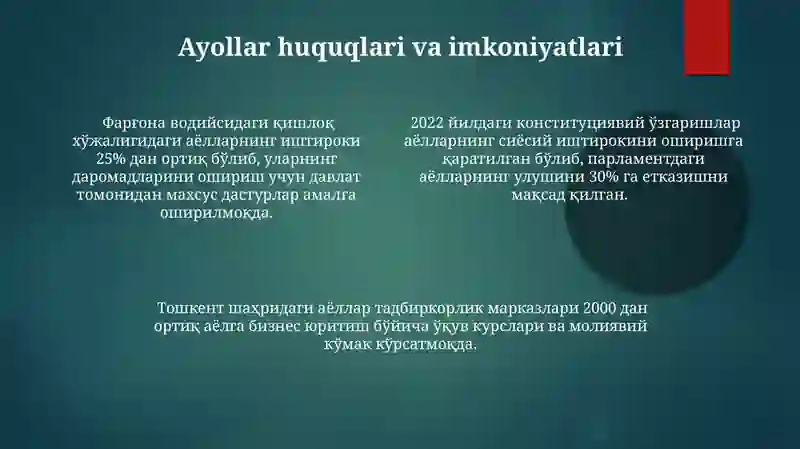 Ayollar huquqlari va imkoniyatlari

Фарғона водийсидаги қишлоқ хўжалигидаги аёлларнинг иштироки 25% дан ортиқ бўлиб, уларнинг даромадларини ошириш учун давлат томонидан махсус дастурлар амалга оширилмоқда.

2022 йилдаги конституциявий ўзгаришлар аёлларнинг сиёсий иштирокини оширишга қаратилган бўлиб, парламентдаги аёлларнинг улушини 30% га етказишни мақсад қилган.

Тошкент шаҳридаги аёллар тадбиркорлик марказлари 2000 дан ортиқ аёлга бизнес юритиш бўйича ўқув курслари ва молиявий кўмак кўрсатмоқда.